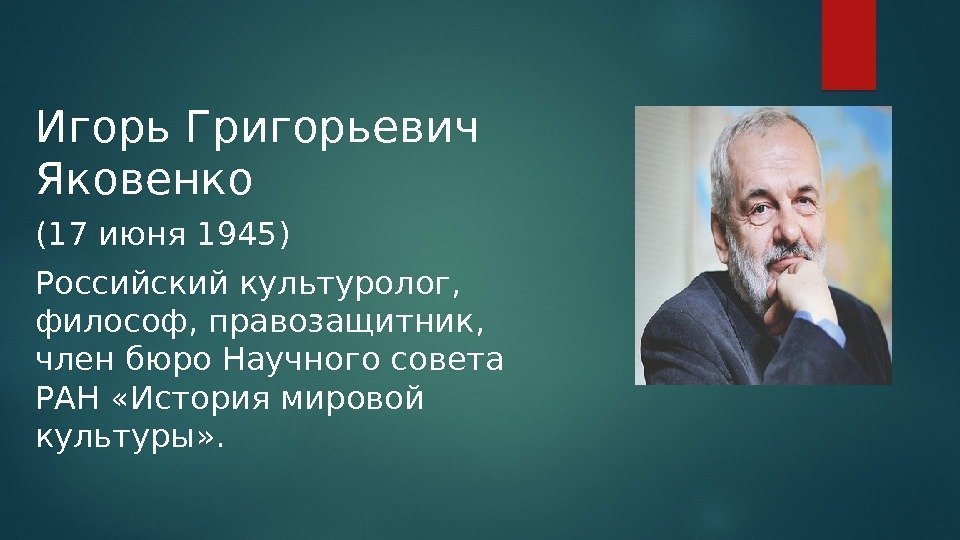 Игорь Григорьевич Яковенко

(17 июня 1945)

Российский культуролог, философ, правозащитник, член бюро Научного совета РАН «История мировой культуры».